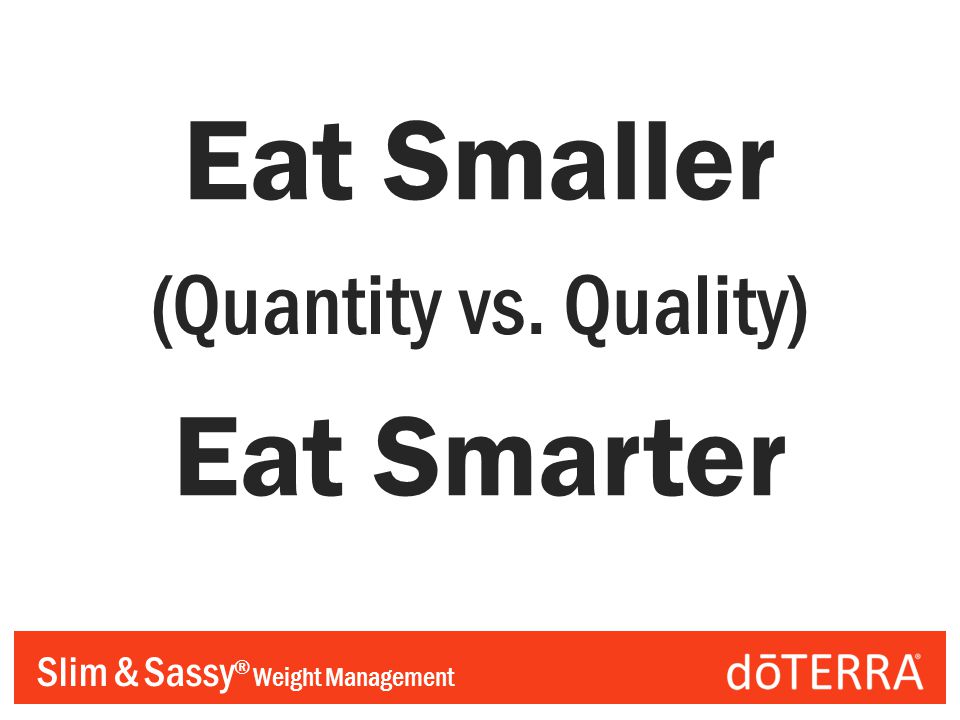 Eat Smaller

(Quantity vs. Quality)

Eat Smarter

Slim & Sassy® Weight Management

dōTERRA®